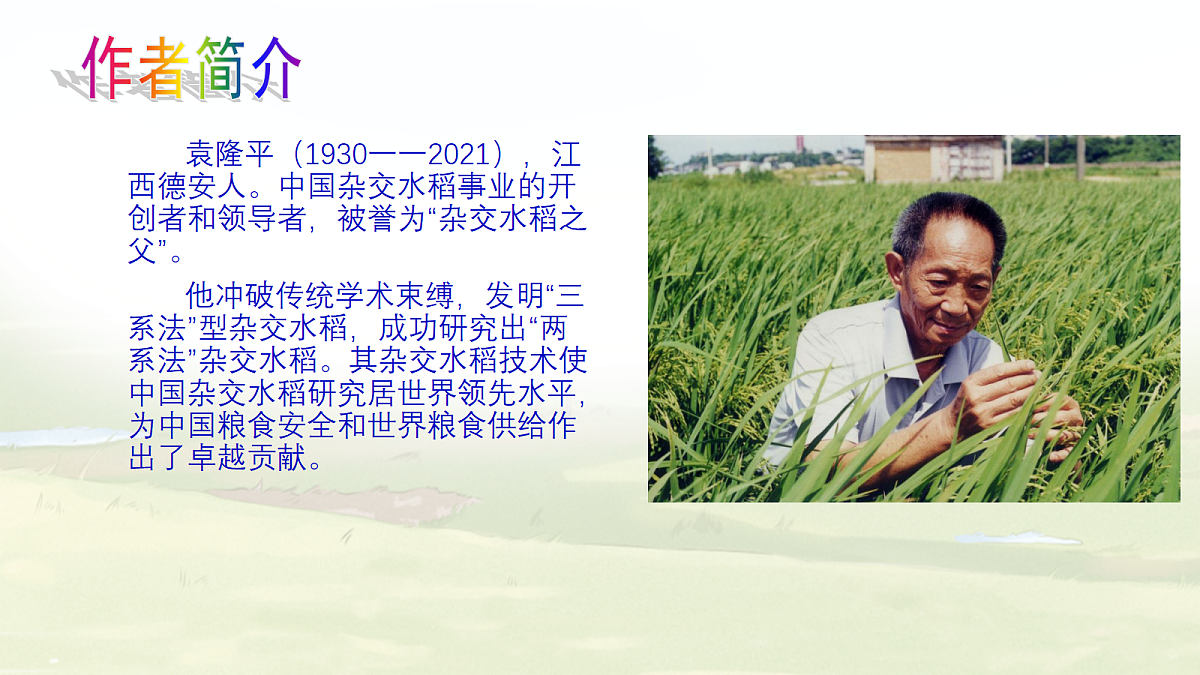 作者简介

袁隆平（1930——2021），江西德安人。中国杂交水稻事业的开创者和领导者，被誉为“杂交水稻之父”。

他冲破传统学术束缚，发明“三系法”型杂交水稻，成功研究出“两系法”杂交水稻。其杂交水稻技术使中国杂交水稻研究居世界领先水平，为中国粮食安全和世界粮食供给作出了卓越贡献。